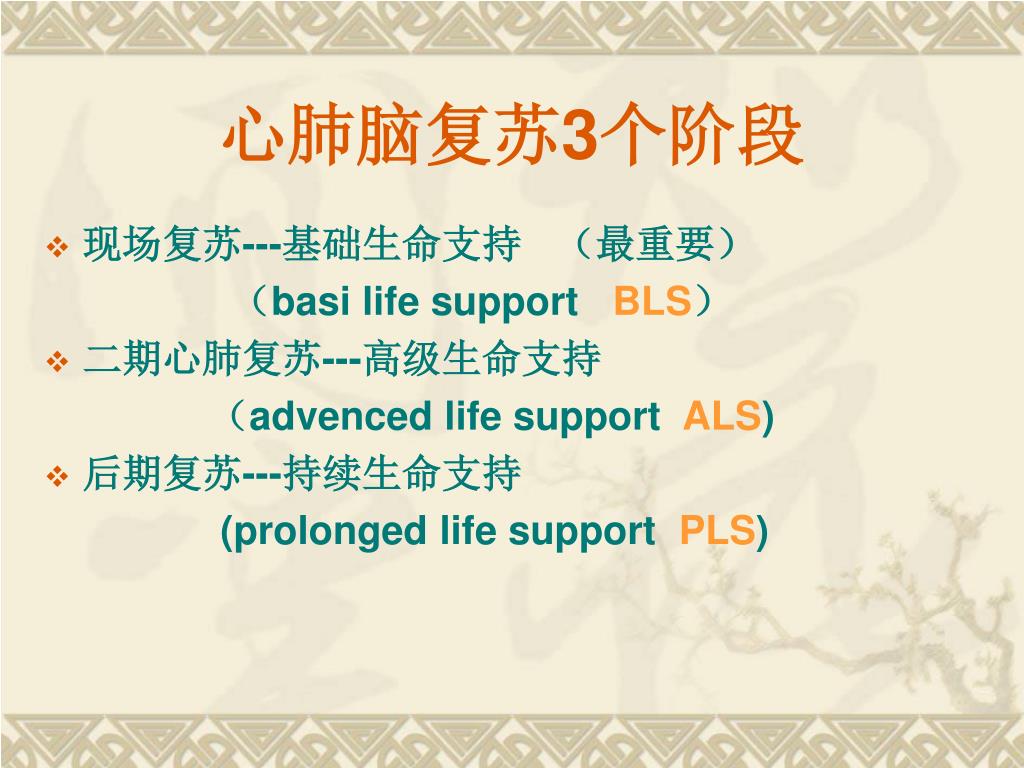 心肺脑复苏3个阶段

❖ 现场复苏---基础生命支持 （最重要）

（basi life support BLS）

❖ 二期心肺复苏---高级生命支持

（advenced life support ALS)

❖ 后期复苏---持续生命支持

(prolonged life support PLS)